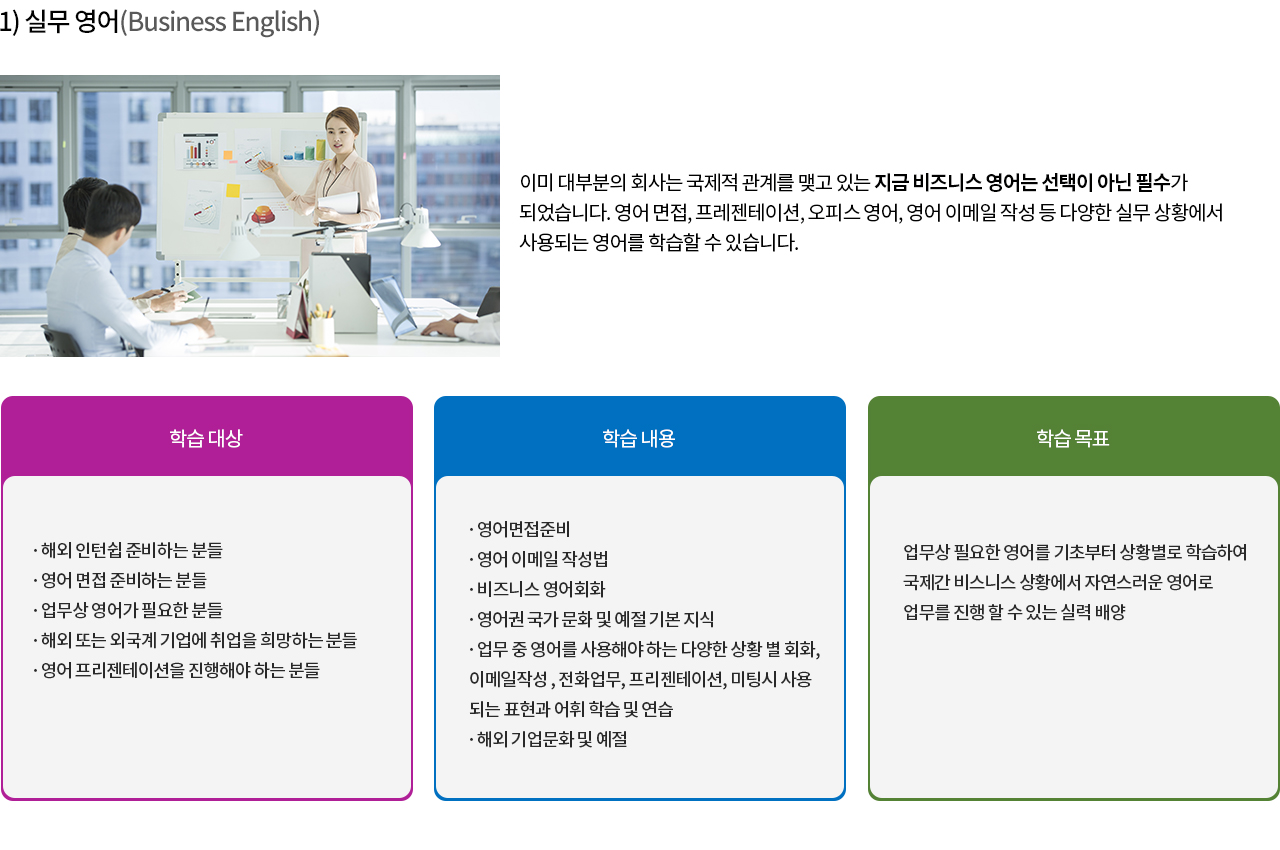 1) 실무 영어(Business English)

이미 대부분의 회사는 국제적 관계를 맺고 있는 지금 비즈니스 영어는 선택이 아닌 필수가 되었습니다. 영어 면접, 프레젠테이션, 오피스 영어, 영어 이메일 작성 등 다양한 실무 상황에서 사용되는 영어를 학습할 수 있습니다.

학습 대상

· 해외 인턴쉽 준비하는 분들
· 영어 면접 준비하는 분들
· 업무상 영어가 필요한 분들
· 해외 또는 외국계 기업에 취업을 희망하는 분들
· 영어 프리젠테이션을 진행해야 하는 분들

학습 내용

· 영어면접준비
· 영어 이메일 작성법
· 비즈니스 영어회화
· 영어권 국가 문화 및 예절 기본 지식
· 업무 중 영어를 사용해야 하는 다양한 상황 별 회화, 이메일작성 , 전화업무, 프리젠테이션, 미팅시 사용되는 표현과 어휘 학습 및 연습
· 해외 기업문화 및 예절

학습 목표

업무상 필요한 영어를 기초부터 상황별로 학습하여 국제간 비스니스 상황에서 자연스러운 영어로 업무를 진행 할 수 있는 실력 배양